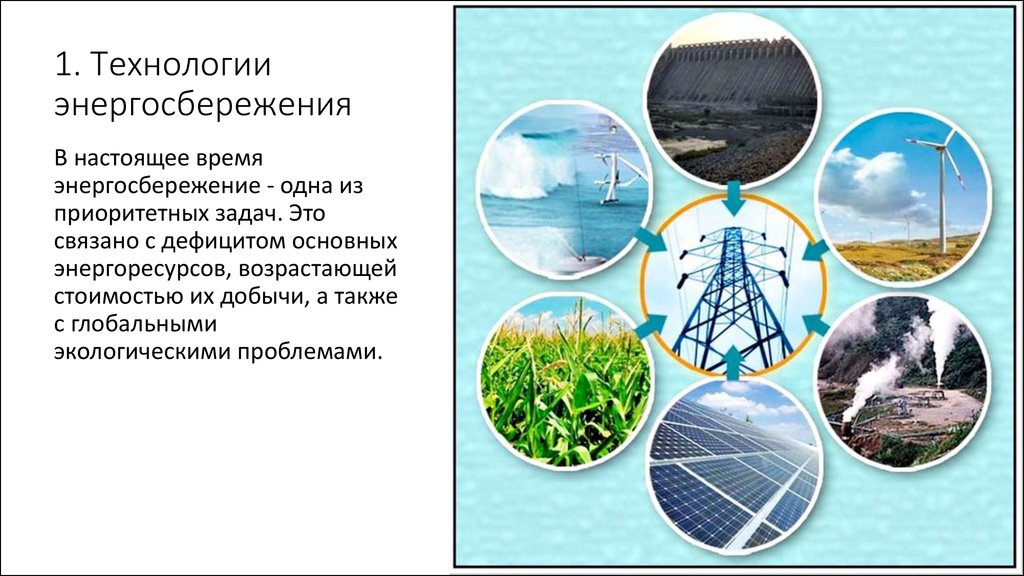 1. Технологии энергосбережения

В настоящее время энергосбережение - одна из приоритетных задач. Это связано с дефицитом основных энергоресурсов, возрастающей стоимостью их добычи, а также с глобальными экологическими проблемами.